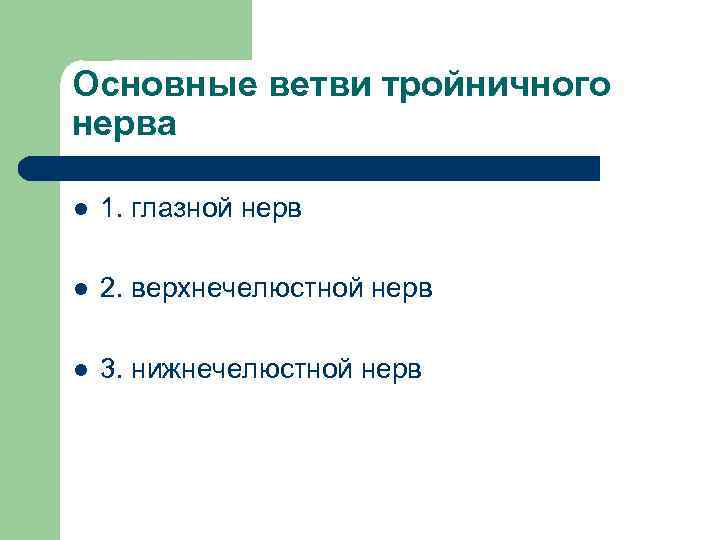 Основные ветви тройничного нерва

- 1. глазной нерв
- 2. верхнечелюстной нерв
- 3. нижнечелюстной нерв